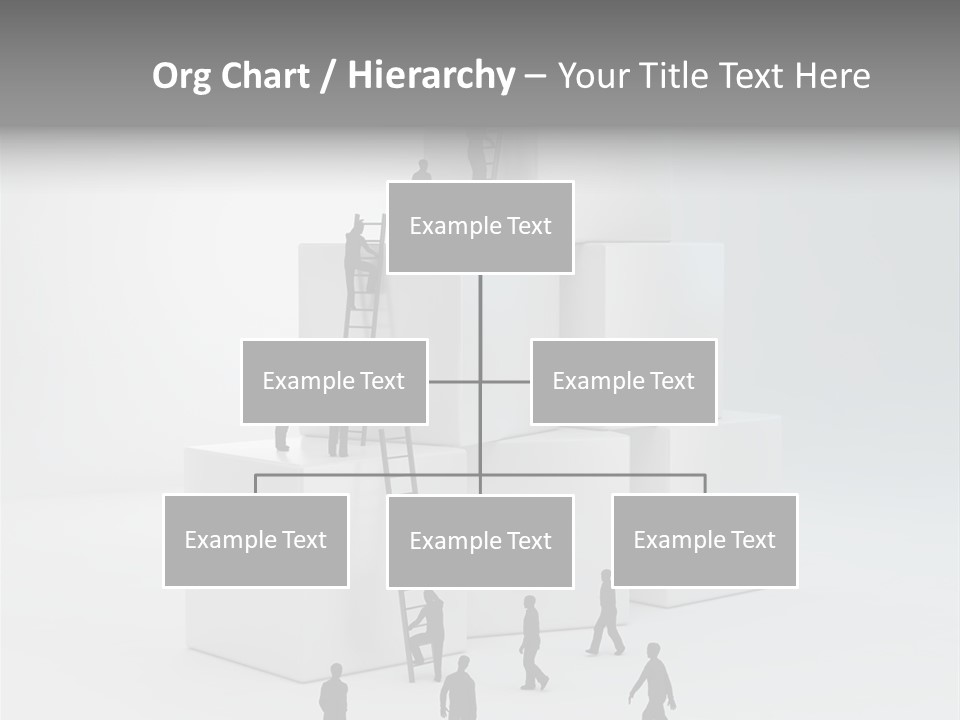 Org Chart / Hierarchy – Your Title Text Here

Example Text

Example Text

Example Text

Example Text

Example Text

Example Text